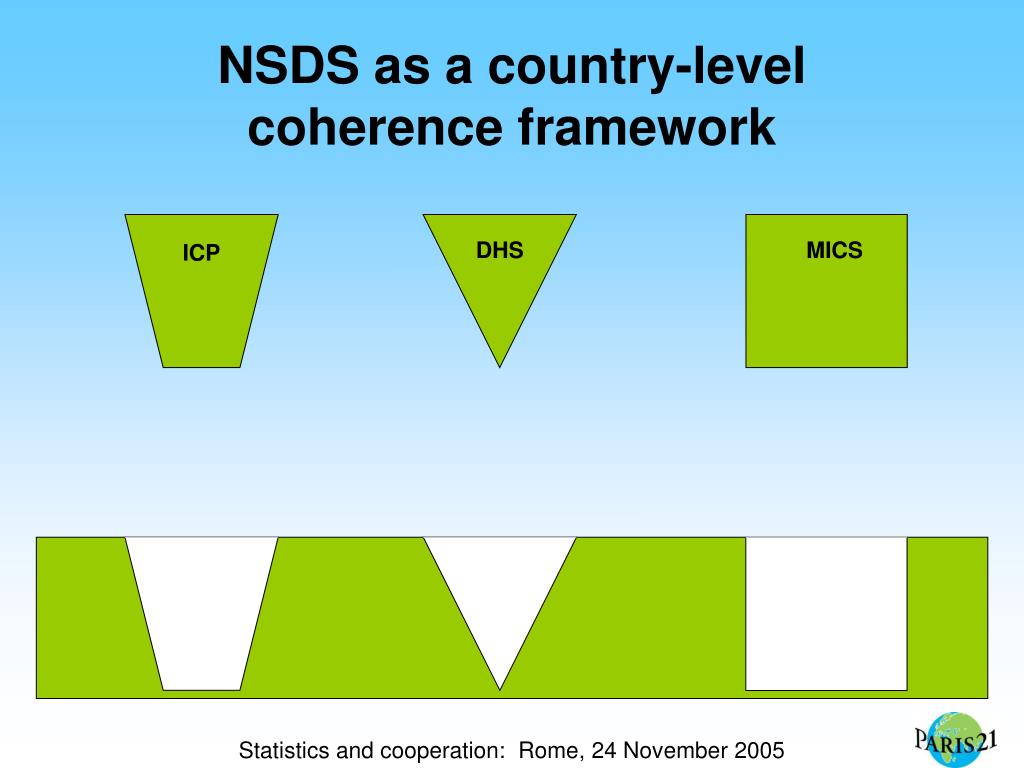 NSDS as a country-level coherence framework

ICP

DHS

MICS

Statistics and cooperation: Rome, 24 November 2005

PARIS21